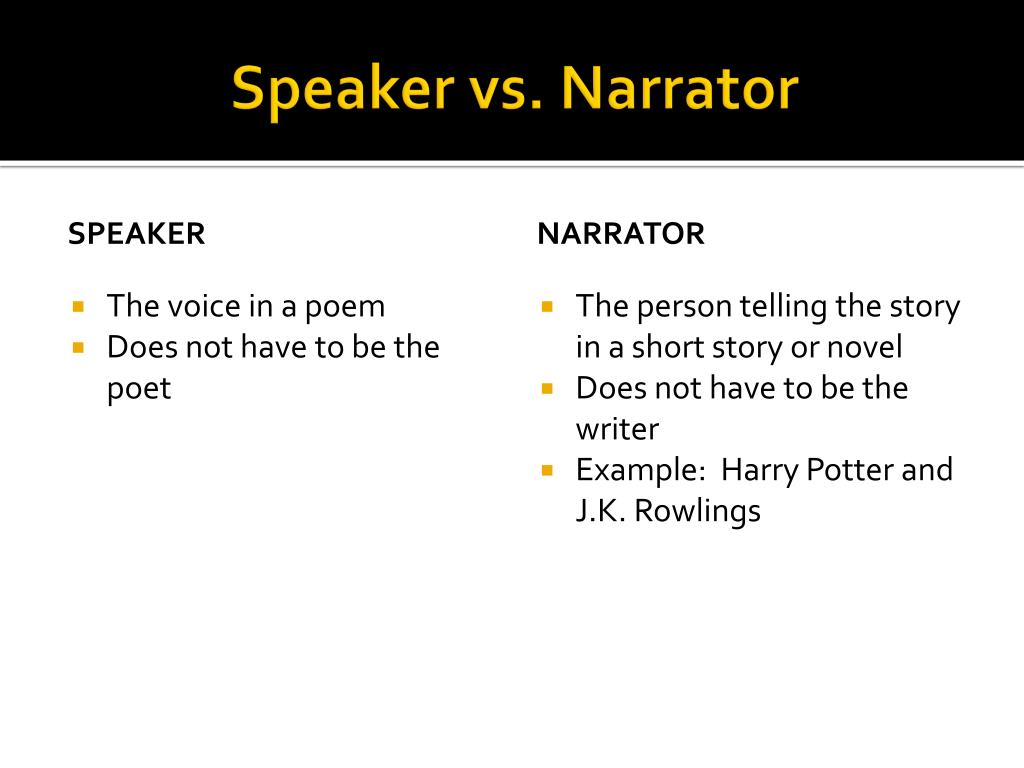 Speaker vs. Narrator

SPEAKER

- The voice in a poem
- Does not have to be the poet

NARRATOR

- The person telling the story in a short story or novel
- Does not have to be the writer
- Example: Harry Potter and J.K. Rowlings